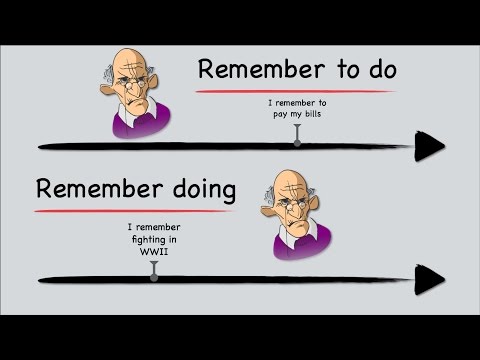 Remember to do

I remember to pay my bills

Remember doing

I remember fighting in WWII